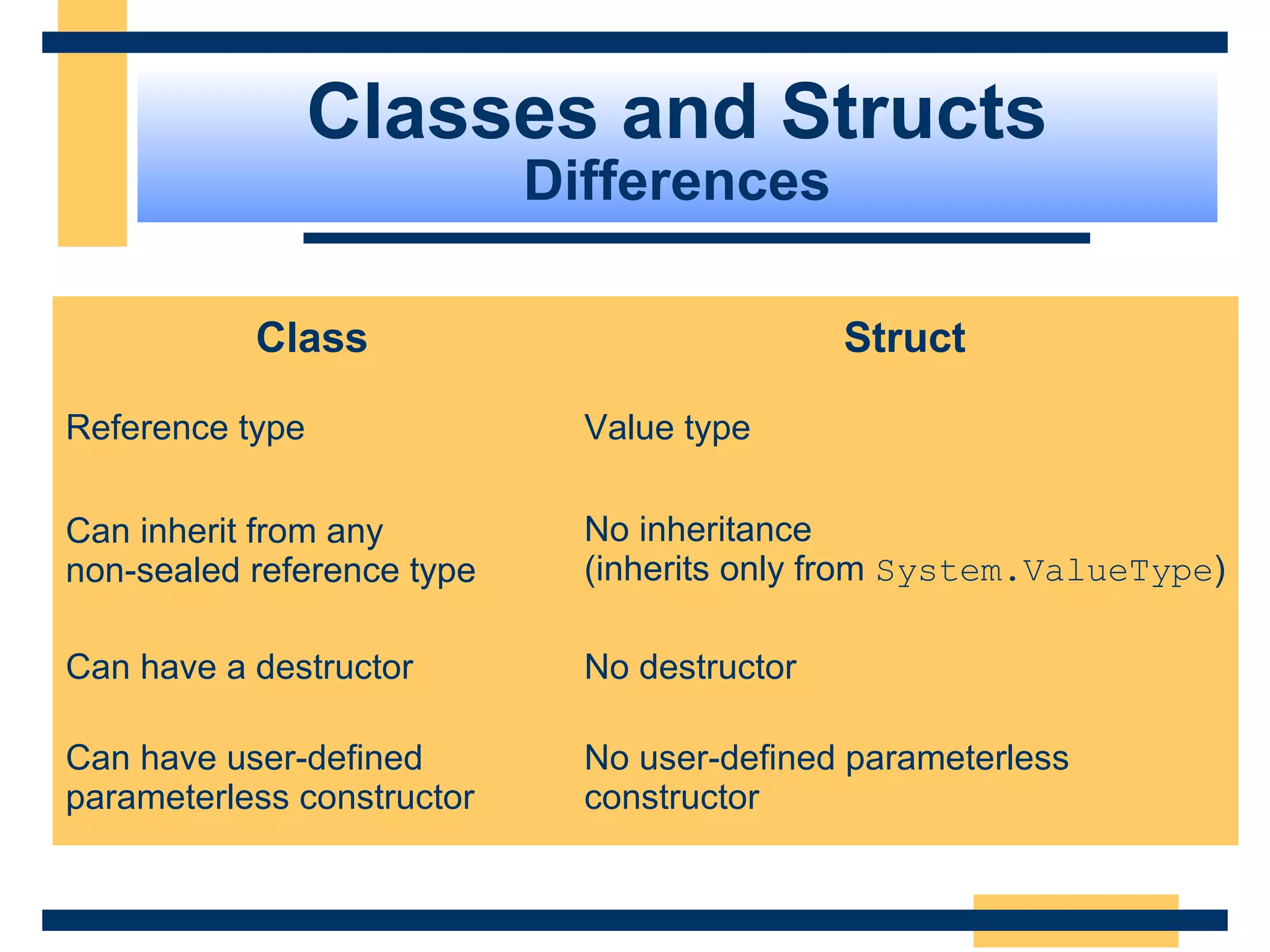 Classes and Structs
Differences

| Class | Struct |
|---|---|
| Reference type | Value type |
| Can inherit from any non-sealed reference type | No inheritance (inherits only from System.ValueType) |
| Can have a destructor | No destructor |
| Can have user-defined parameterless constructor | No user-defined parameterless constructor |